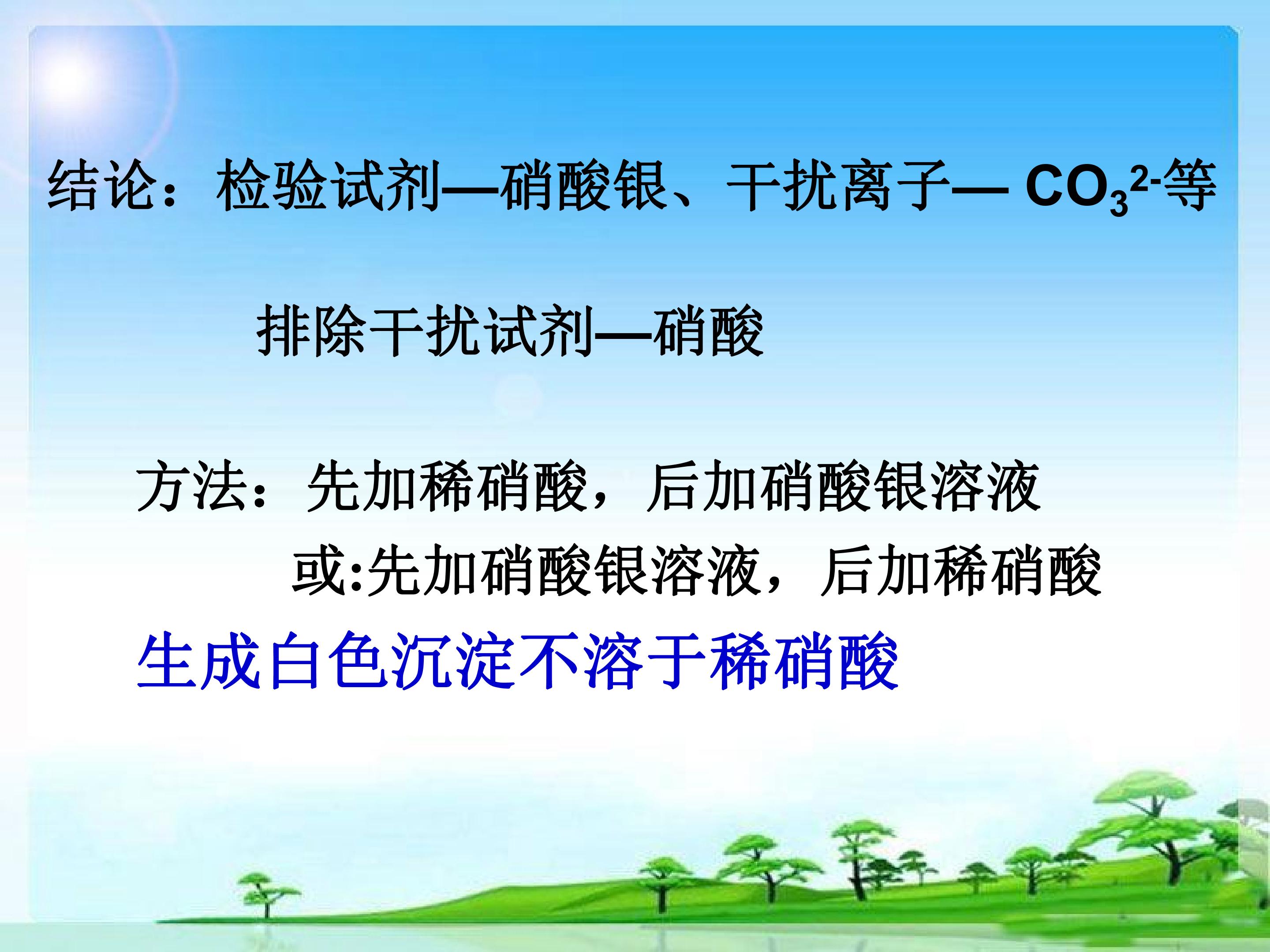 结论：检验试剂—硝酸银、干扰离子—$CO_3^{2-}$等

排除干扰试剂—硝酸

方法：先加稀硝酸，后加硝酸银溶液

或:先加硝酸银溶液，后加稀硝酸

生成白色沉淀不溶于稀硝酸